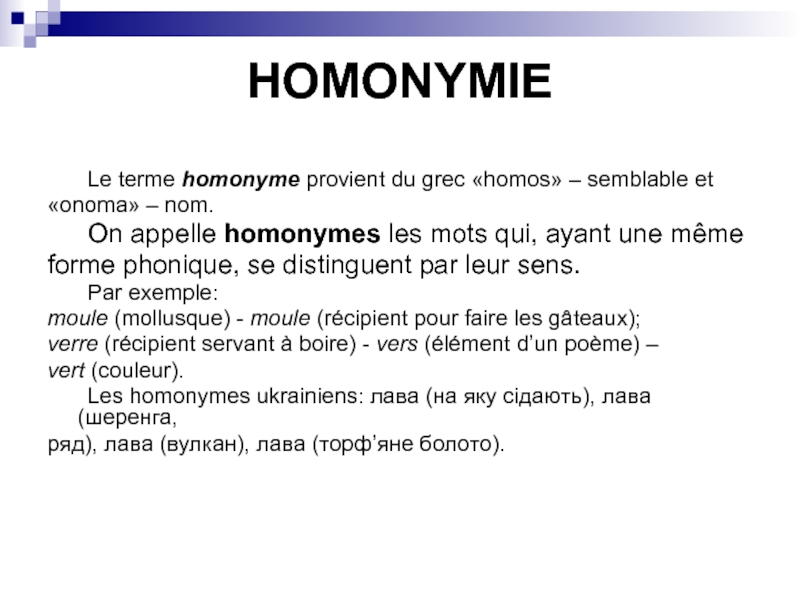 HOMONYMIE

Le terme homonyme provient du grec «homos» – semblable et «onoma» – nom.

On appelle homonymes les mots qui, ayant une même forme phonique, se distinguent par leur sens.

Par exemple:
moule (mollusque) - moule (récipient pour faire les gâteaux);
verre (récipient servant à boire) - vers (élément d'un poème) – vert (couleur).

Les homonymes ukrainiens: лава (на яку сідають), лава (шеренга, ряд), лава (вулкан), лава (торф'яне болото).